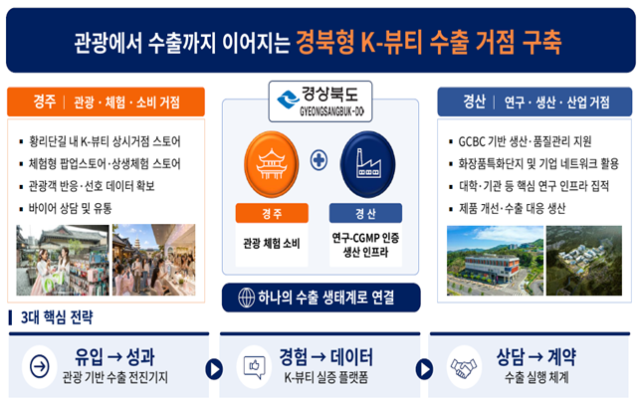 관광에서 수출까지 이어지는 경북형 K-뷰티 수출 거점 구축

경주 | 관광 · 체험 · 소비 거점

▪ 황리단길 내 K-뷰티 상시거점 스토어
▪ 체험형 팝업스토어·상생체험 스토어
▪ 관광객 반응·선호 데이터 확보
▪ 바이어 상담 및 유통

경상북도
GYEONGSANGBUK-DO

경주
관광 체험 소비

경산
연구-CGMP 인증 생산 인프라

하나의 수출 생태계로 연결

경산 | 연구 · 생산 · 산업 거점

▪ GCBC 기반 생산·품질관리 지원
▪ 화장품특화단지 및 기업 네트워크 활용
▪ 대학·기관 등 핵심 연구 인프라 집적
▪ 제품 개선·수출 대응 생산

3대 핵심 전략

유입 → 성과
관광 기반 수출 전진기지

경험 → 데이터
K-뷰티 실증 플랫폼

상담 → 계약
수출 실행 체계